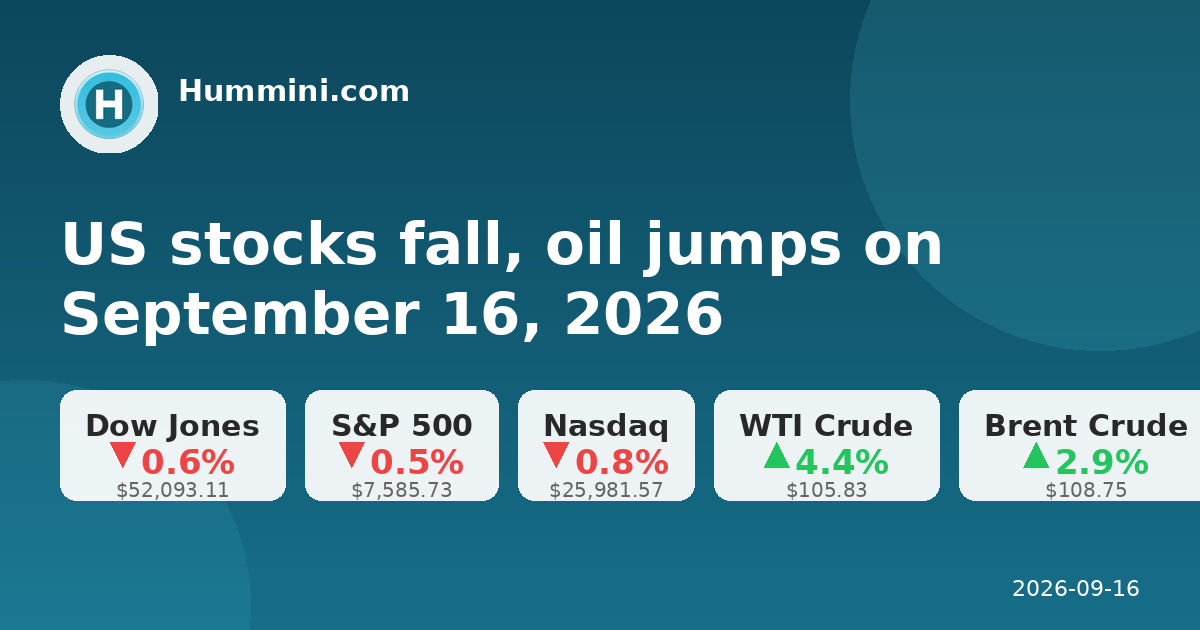 H

Hummini.com

US stocks fall, oil jumps on September 16, 2026

Dow Jones
0.6%
$52,093.11

S&P 500
0.5%
$7,585.73

Nasdaq
0.8%
$25,981.57

WTI Crude
4.4%
$105.83

Brent Crude
2.9%
$108.75

2026-09-16